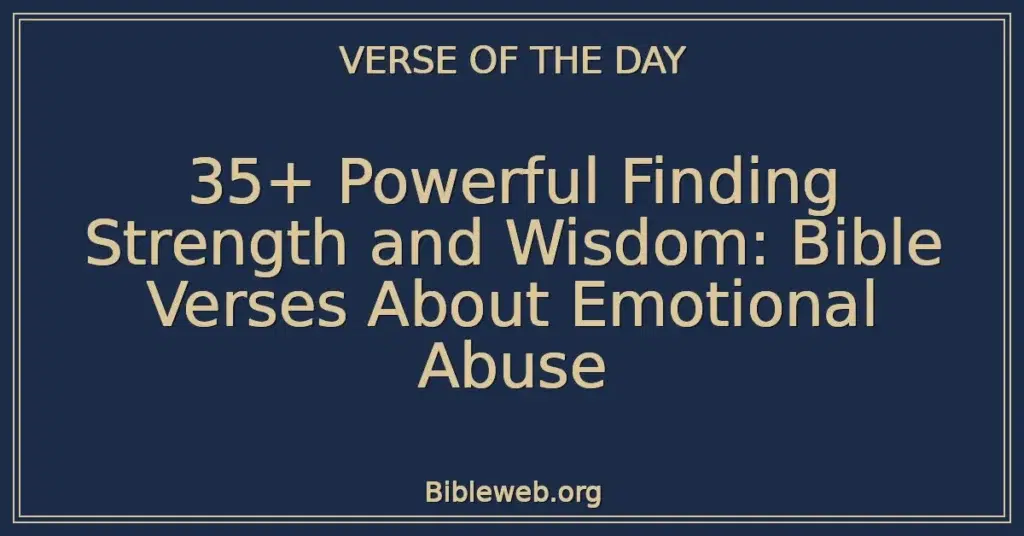 VERSE OF THE DAY

35+ Powerful Finding Strength and Wisdom: Bible Verses About Emotional Abuse

Bibleweb.org